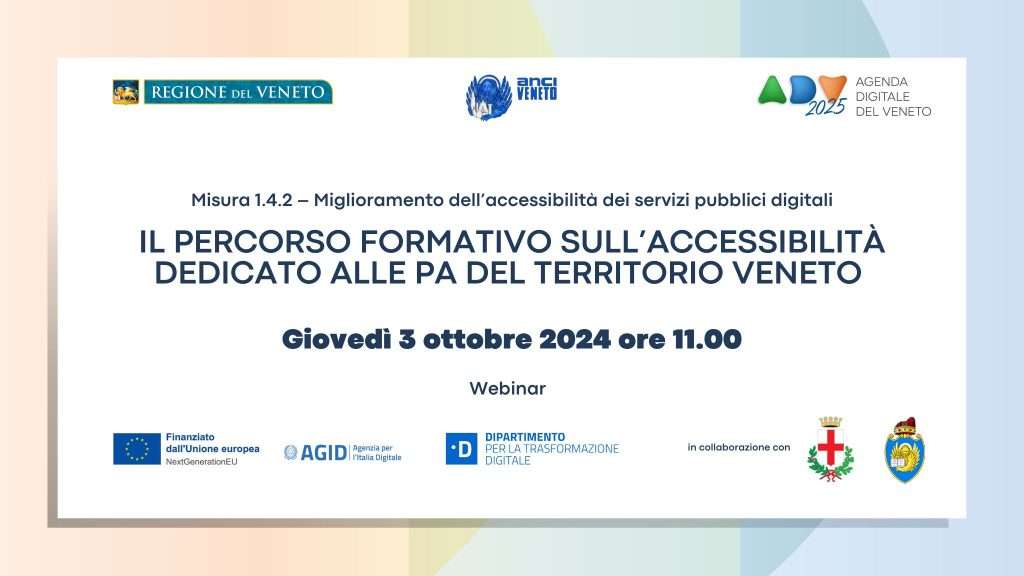 REGIONE DEL VENETO

anci VENETO

ADV 2025 AGENDA DIGITALE DEL VENETO

Misura 1.4.2 – Miglioramento dell'accessibilità dei servizi pubblici digitali

IL PERCORSO FORMATIVO SULL'ACCESSIBILITÀ DEDICATO ALLE PA DEL TERRITORIO VENETO

Giovedì 3 ottobre 2024 ore 11.00

Webinar

Finanziato dall'Unione europea NextGenerationEU

AGID Agenzia per l'Italia Digitale

D DIPARTIMENTO PER LA TRASFORMAZIONE DIGITALE

in collaborazione con